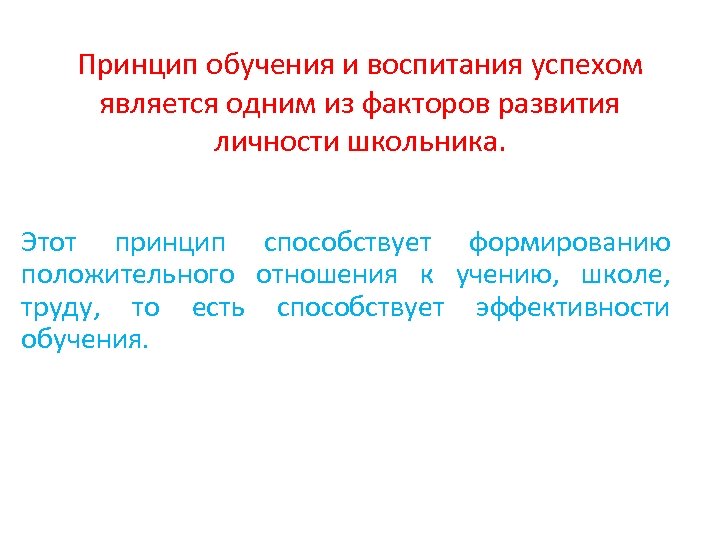 Принцип обучения и воспитания успехом является одним из факторов развития личности школьника.

Этот принцип способствует формированию положительного отношения к учению, школе, труду, то есть способствует эффективности обучения.